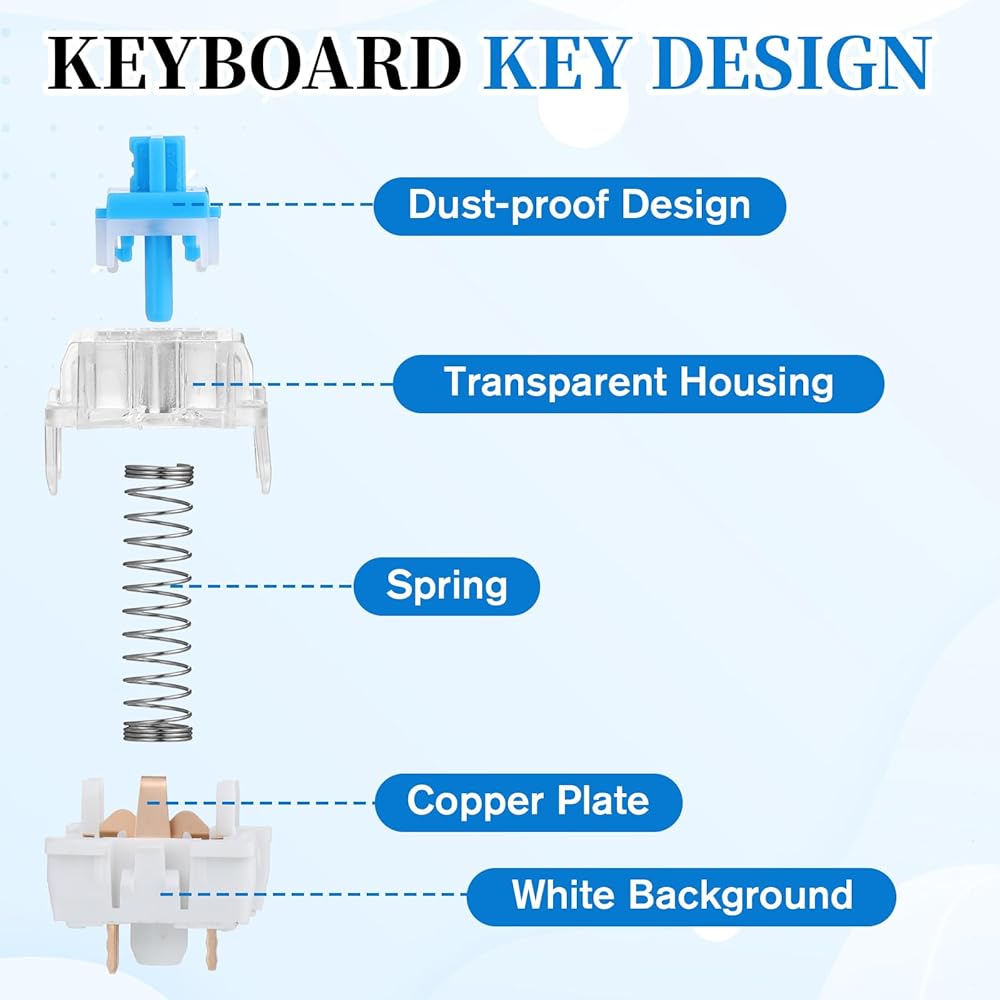 KEYBOARD KEY DESIGN

Dust-proof Design

Transparent Housing

Spring

Copper Plate

White Background